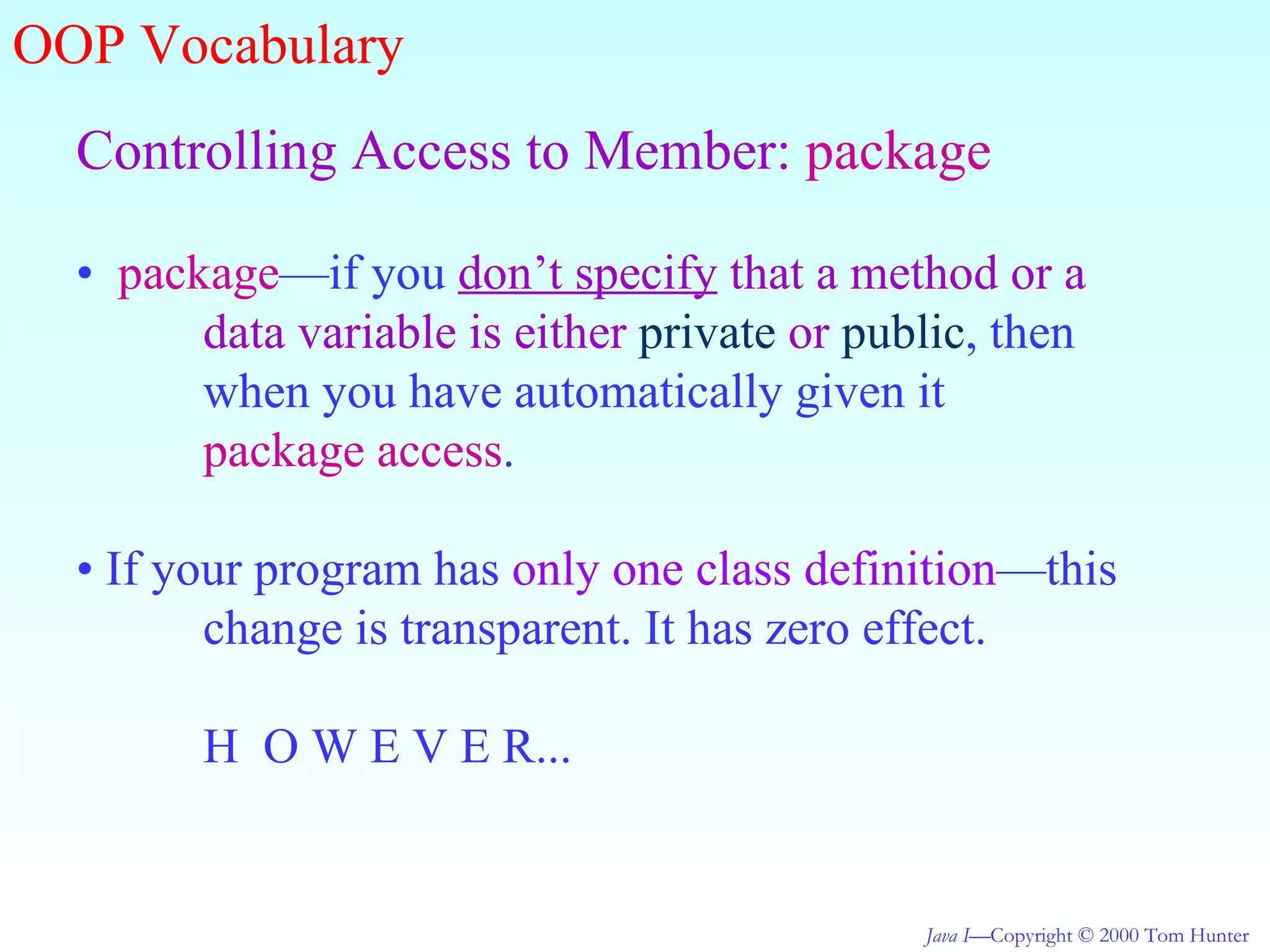 OOP Vocabulary

Controlling Access to Member: package

• package—if you don’t specify that a method or a data variable is either private or public, then when you have automatically given it package access.

• If your program has only one class definition—this change is transparent. It has zero effect.

H O W E V E R...

Java I—Copyright © 2000 Tom Hunter